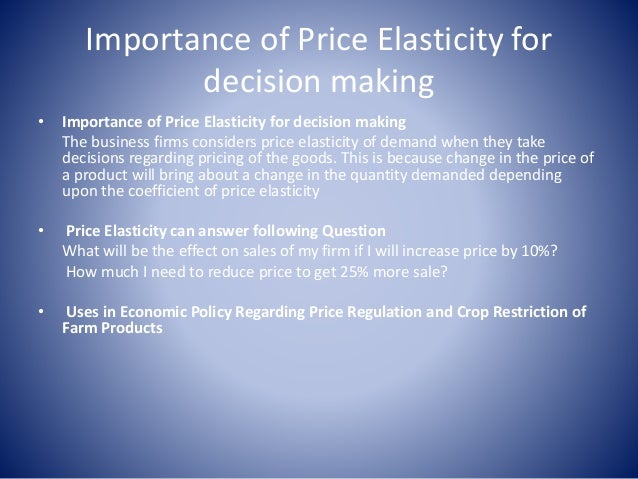 Importance of Price Elasticity for decision making

• Importance of Price Elasticity for decision making
The business firms considers price elasticity of demand when they take decisions regarding pricing of the goods. This is because change in the price of a product will bring about a change in the quantity demanded depending upon the coefficient of price elasticity

• Price Elasticity can answer following Question
What will be the effect on sales of my firm if I will increase price by 10%?
How much I need to reduce price to get 25% more sale?

• Uses in Economic Policy Regarding Price Regulation and Crop Restriction of Farm Products